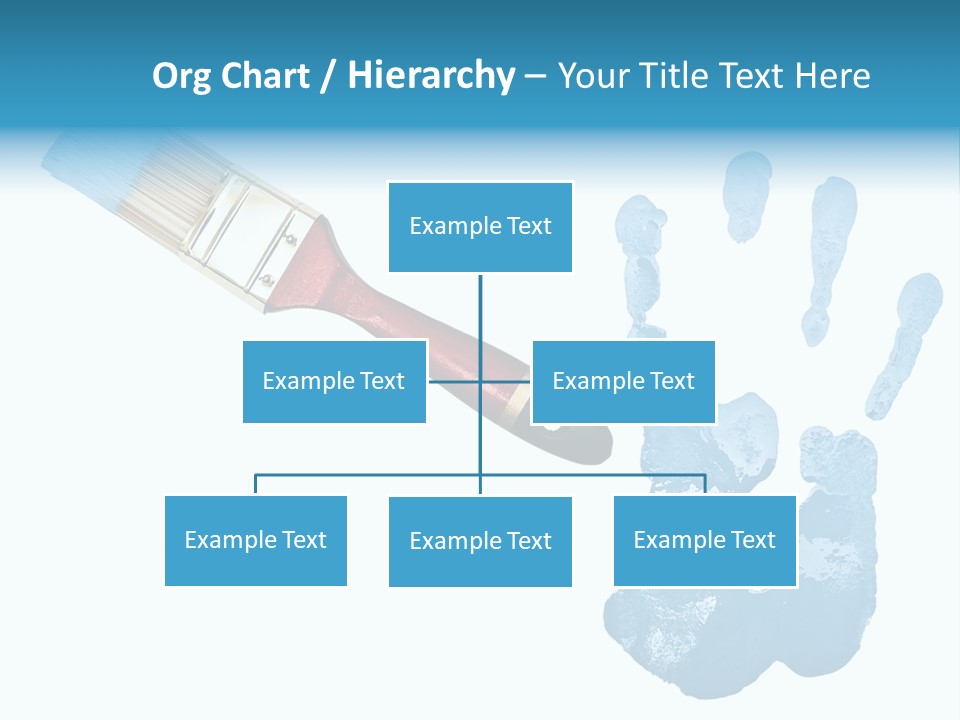 Org Chart / Hierarchy – Your Title Text Here

Example Text

Example Text

Example Text

Example Text

Example Text

Example Text